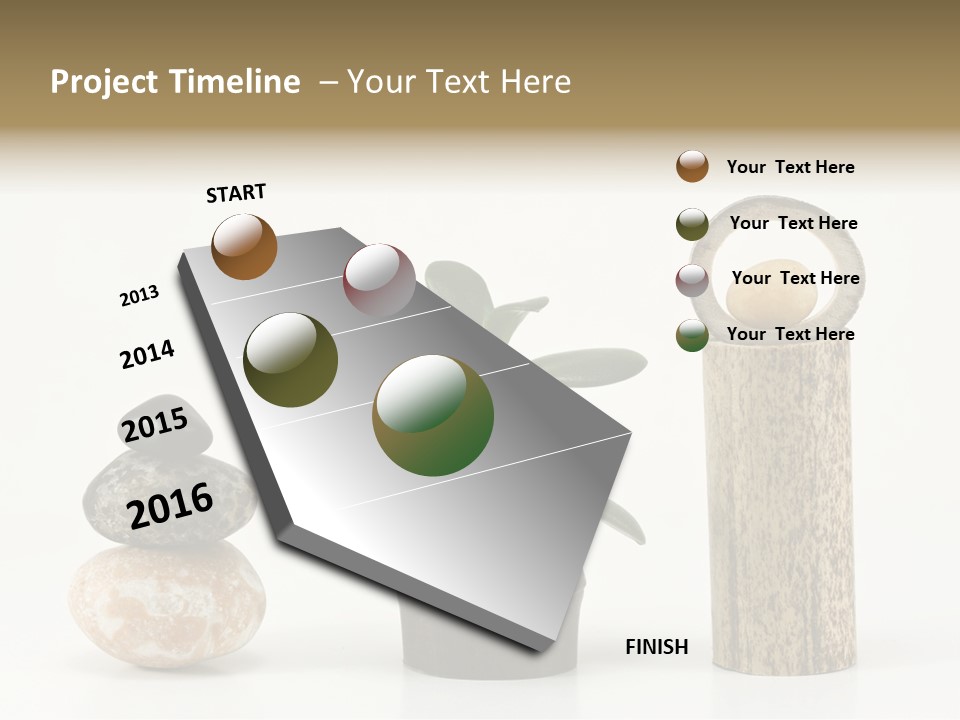 Project Timeline – Your Text Here

START

2013

2014

2015

2016

FINISH

Your Text Here

Your Text Here

Your Text Here

Your Text Here